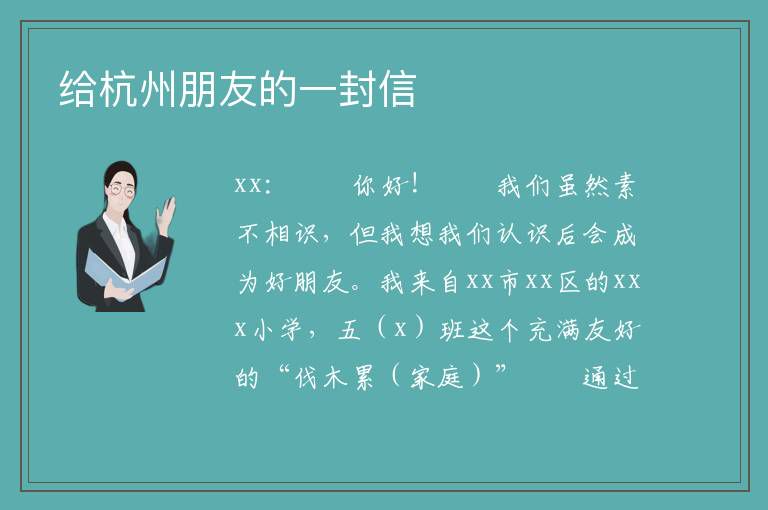 给杭州朋友的一封信

xx: 你好! 我们虽然素不相识，但我想我们认识后会成为好朋友。我来自xx市xx区的xxx小学，五（x）班这个充满友好的“伐木累（家庭）” 通过